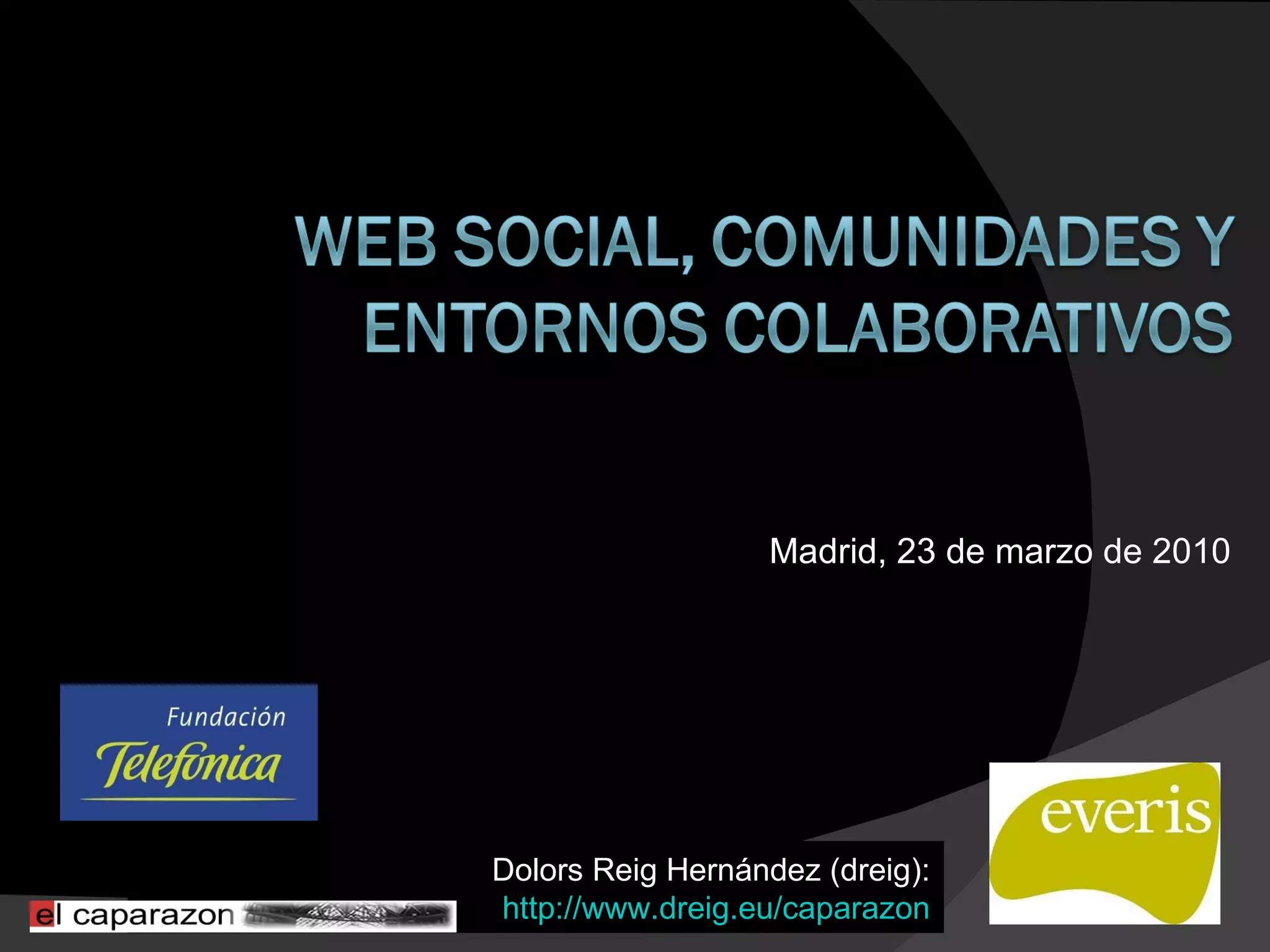 WEB SOCIAL, COMUNIDADES Y ENTORNOS COLABORATIVOS

Madrid, 23 de marzo de 2010

Fundación Telefónica

everis

Dolors Reig Hernández (dreig):
http://www.dreig.eu/caparazon

el caparazon